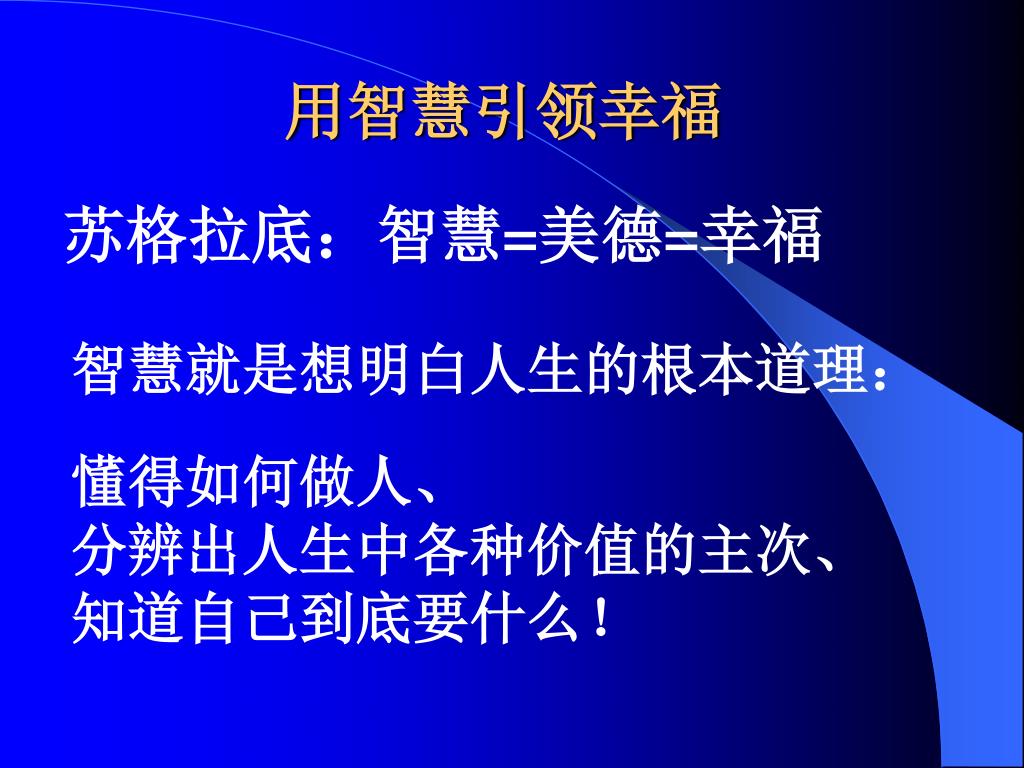 用智慧引领幸福

苏格拉底：智慧=美德=幸福

智慧就是想明白人生的根本道理：

懂得如何做人、
分辨出人生中各种价值的主次、
知道自己到底要什么！